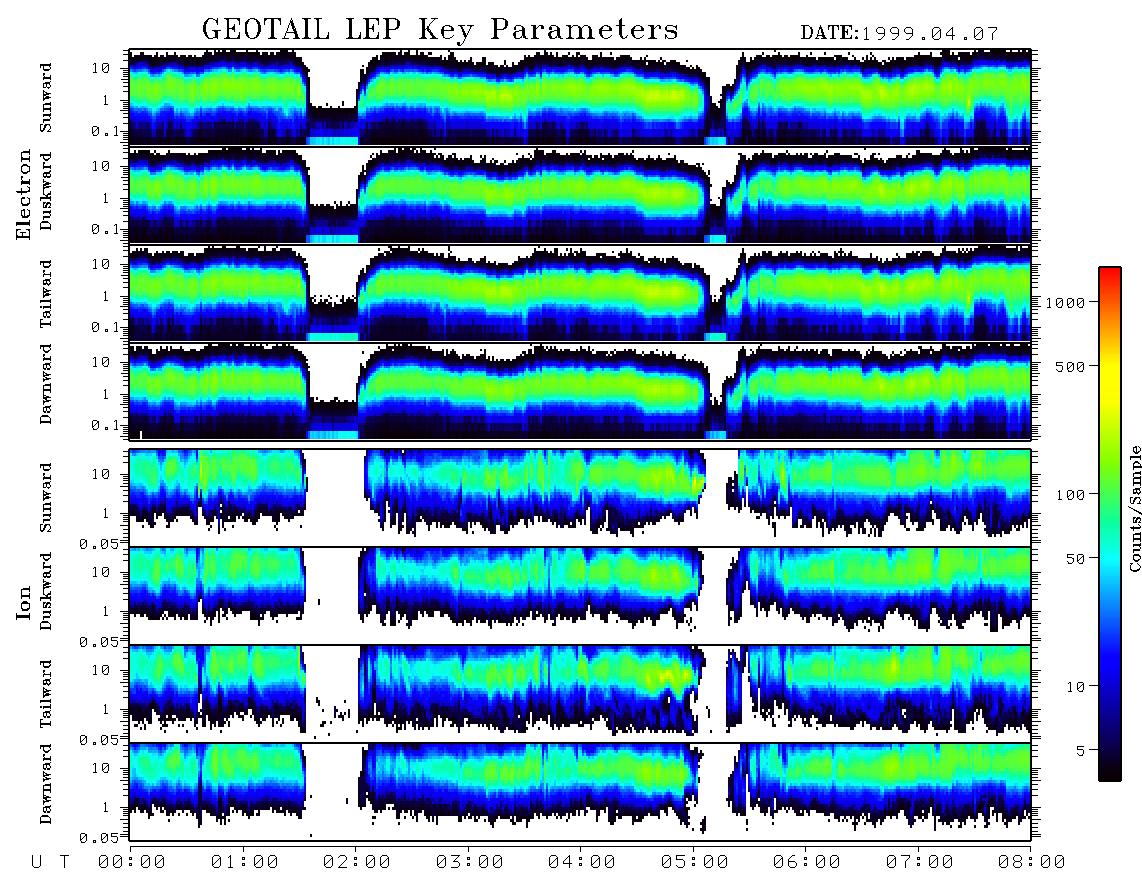 GEOTAIL LEP Key Parameters

DATE:1999.04.07

Electron

Sunward
10
1
0.1

Duskward
10
1
0.1

Tailward
10
1
0.1

Dawnward
10
1
0.1

Ion

Sunward
10
1
0.05

Duskward
10
1
0.05

Tailward
10
1
0.05

Dawnward
10
1
0.05

1000
500
100
50
10
5
Counts/Sample

U T 00:00 01:00 02:00 03:00 04:00 05:00 06:00 07:00 08:00